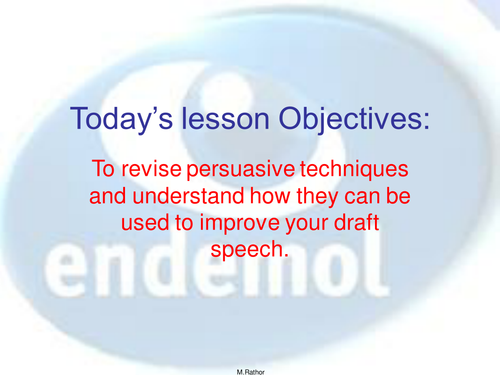 Today's lesson Objectives:

To revise persuasive techniques and understand how they can be used to improve your draft speech.

endemol

M.Rathor